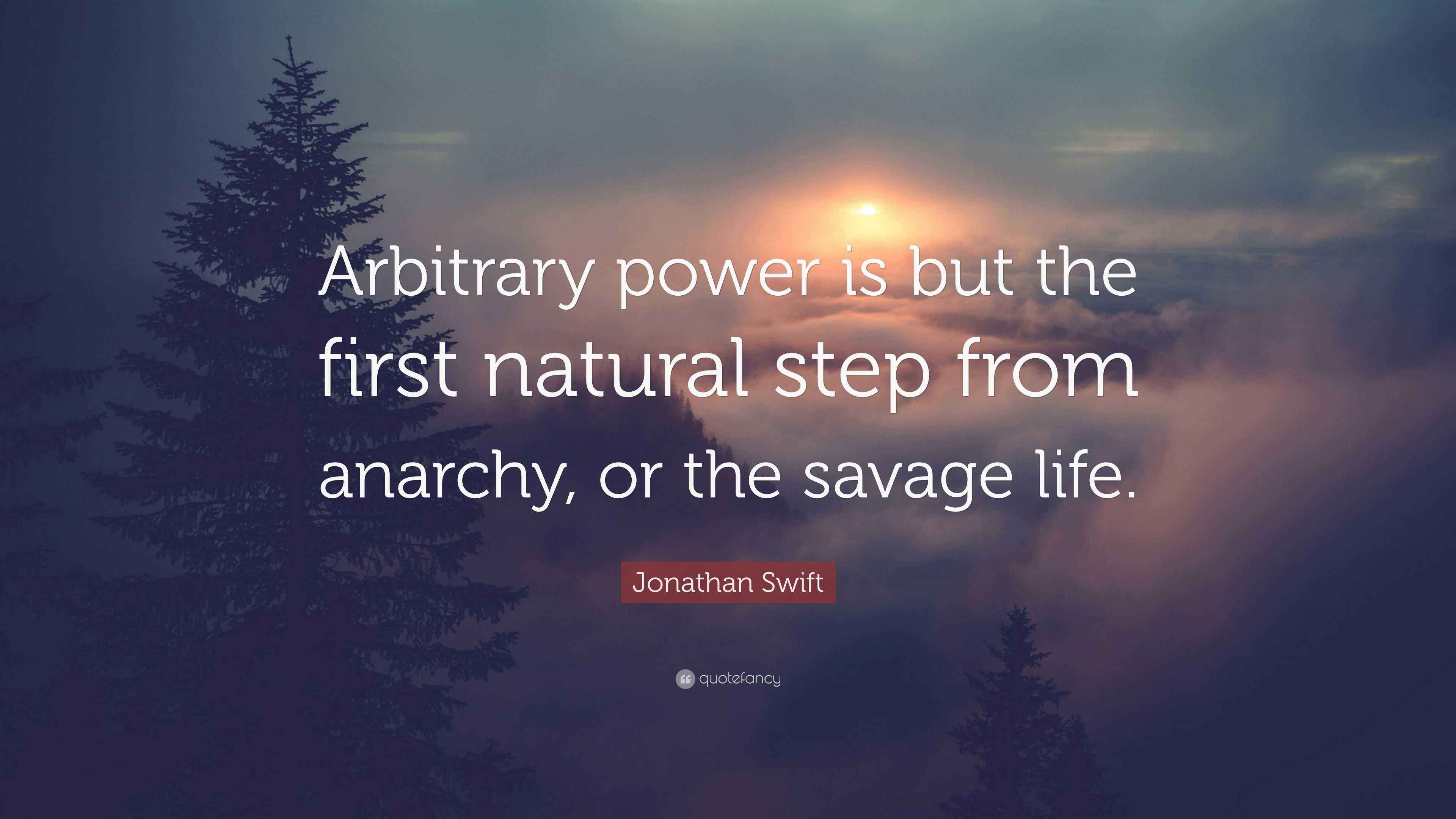 Arbitrary power is but the first natural step from anarchy, or the savage life.

Jonathan Swift

quotefancy